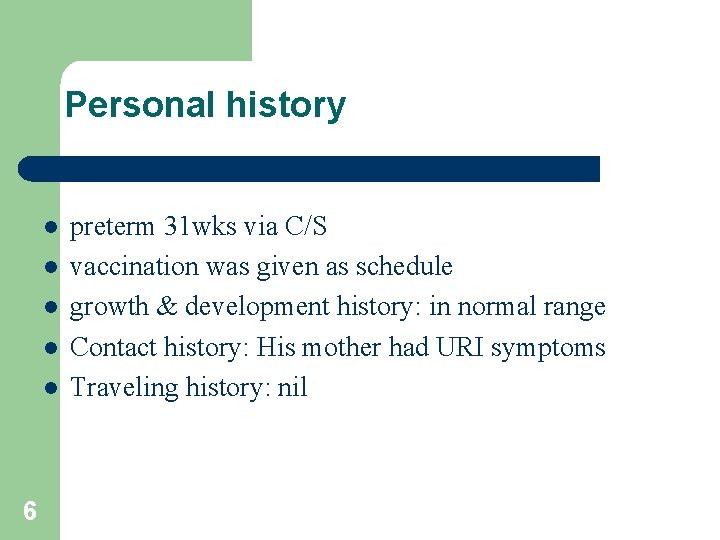 Personal history

- preterm 31wks via C/S
- vaccination was given as schedule
- growth & development history: in normal range
- Contact history: His mother had URI symptoms
- Traveling history: nil

6